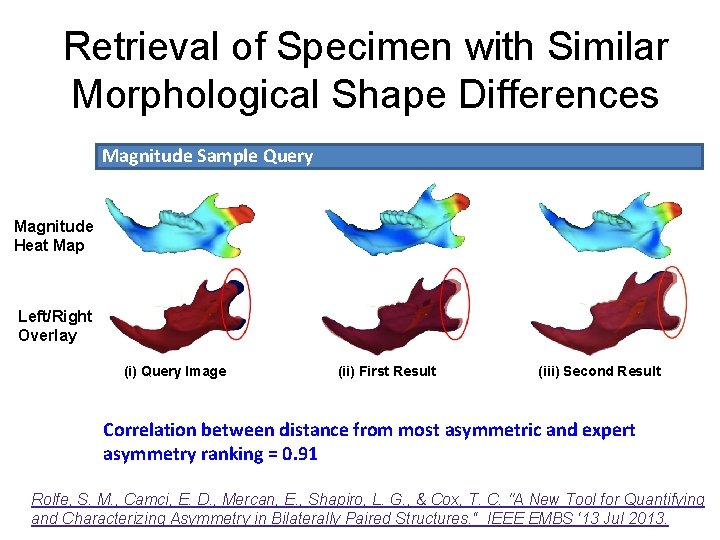 Retrieval of Specimen with Similar Morphological Shape Differences

Magnitude Sample Query

Magnitude Heat Map

Left/Right Overlay

(i) Query Image

(ii) First Result

(iii) Second Result

Correlation between distance from most asymmetric and expert asymmetry ranking = 0.91

Rolfe, S. M., Camci, E. D., Mercan, E., Shapiro, L. G., & Cox, T. C. "A New Tool for Quantifying and Characterizing Asymmetry in Bilaterally Paired Structures." IEEE EMBS '13 Jul 2013.